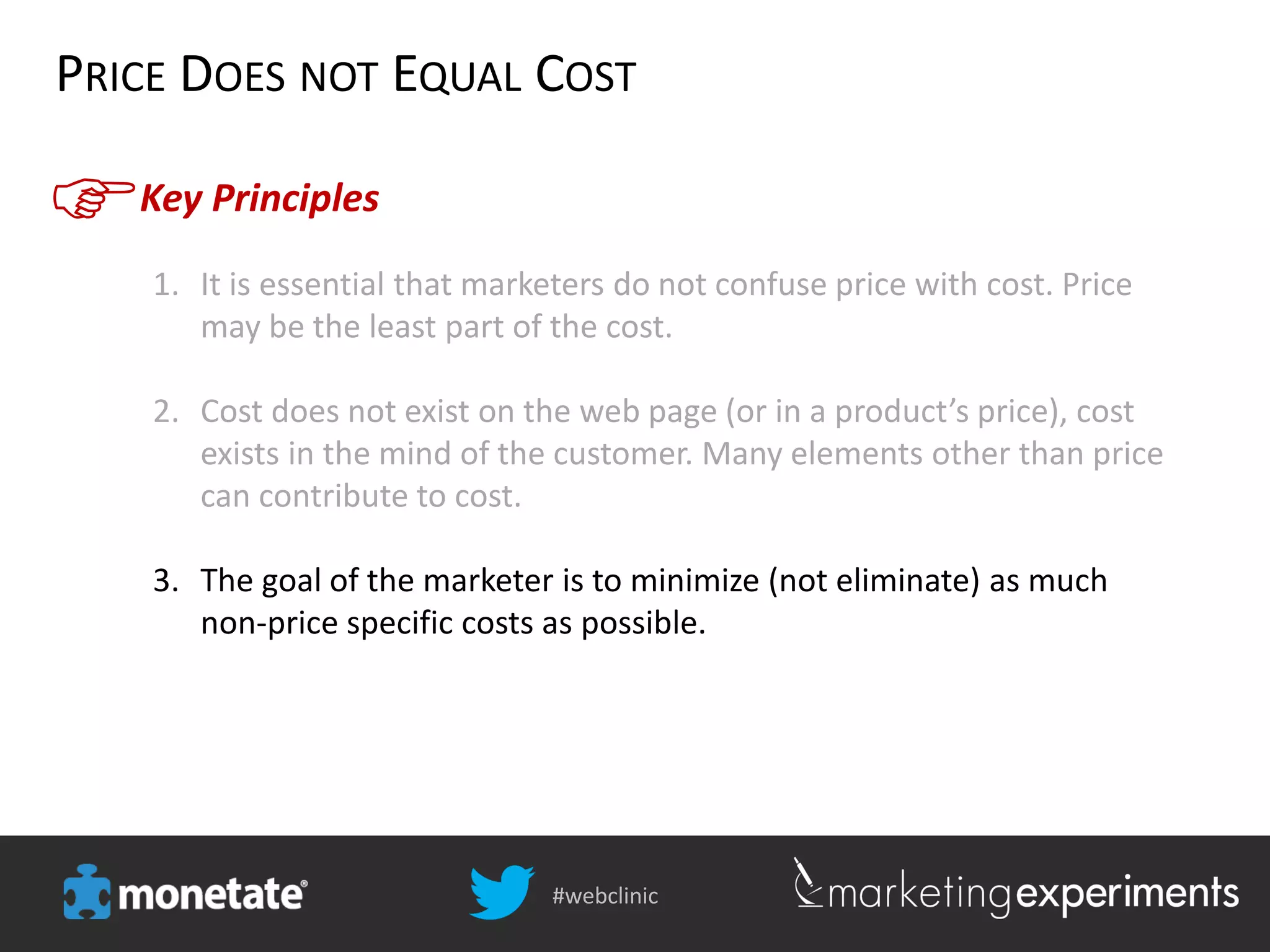 PRICE DOES NOT EQUAL COST

Key Principles

1. It is essential that marketers do not confuse price with cost. Price may be the least part of the cost.

2. Cost does not exist on the web page (or in a product's price), cost exists in the mind of the customer. Many elements other than price can contribute to cost.

3. The goal of the marketer is to minimize (not eliminate) as much non-price specific costs as possible.

monetate®

#webclinic

marketingexperiments